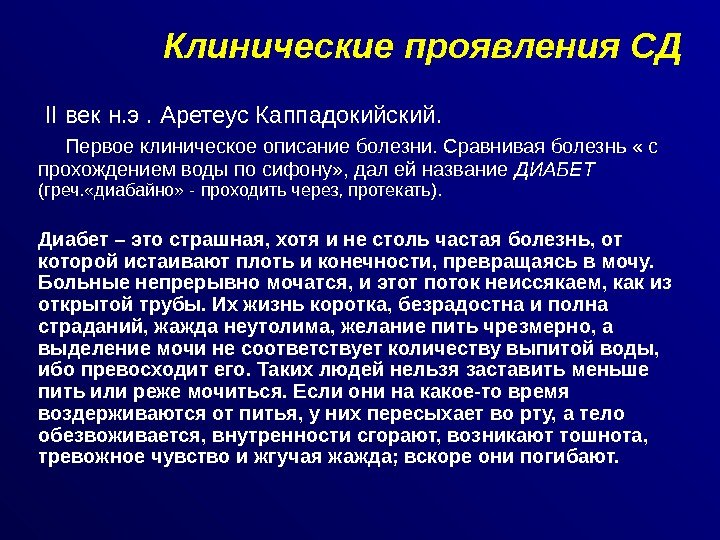 Клинические проявления СД

II век н.э . Аретеус Каппадокийский.

Первое клиническое описание болезни. Сравнивая болезнь « с прохождением воды по сифону», дал ей название ДИАБЕТ (греч.«диабайно» - проходить через, протекать).

Диабет – это страшная, хотя и не столь частая болезнь, от которой истаивают плоть и конечности, превращаясь в мочу. Больные непрерывно мочатся, и этот поток неиссякаем, как из открытой трубы. Их жизнь коротка, безрадостна и полна страданий, жажда неутолима, желание пить чрезмерно, а выделение мочи не соответствует количеству выпитой воды, ибо превосходит его. Таких людей нельзя заставить меньше пить или реже мочиться. Если они на какое-то время воздерживаются от питья, у них пересыхает во рту, а тело обезвоживается, внутренности сгорают, возникают тошнота, тревожное чувство и жгучая жажда; вскоре они погибают.